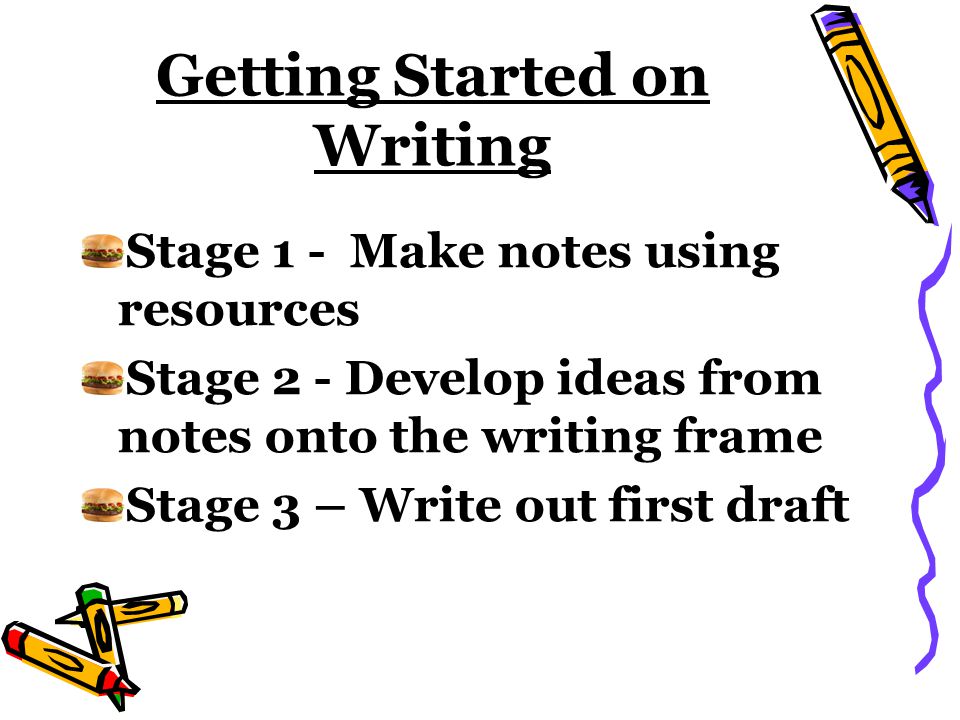 Getting Started on Writing

Stage 1 - Make notes using resources

Stage 2 - Develop ideas from notes onto the writing frame

Stage 3 – Write out first draft